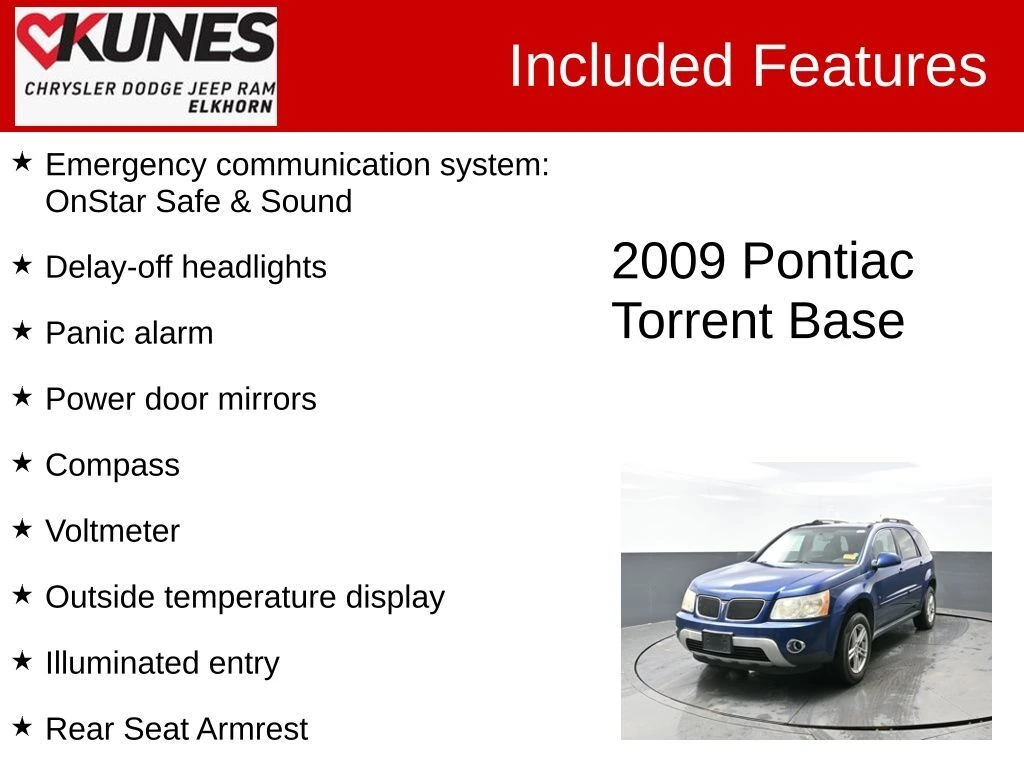 KUNES
CHRYSLER DODGE JEEP RAM
ELKHORN

Included Features

★ Emergency communication system: OnStar Safe & Sound

★ Delay-off headlights

★ Panic alarm

★ Power door mirrors

★ Compass

★ Voltmeter

★ Outside temperature display

★ Illuminated entry

★ Rear Seat Armrest

2009 Pontiac Torrent Base